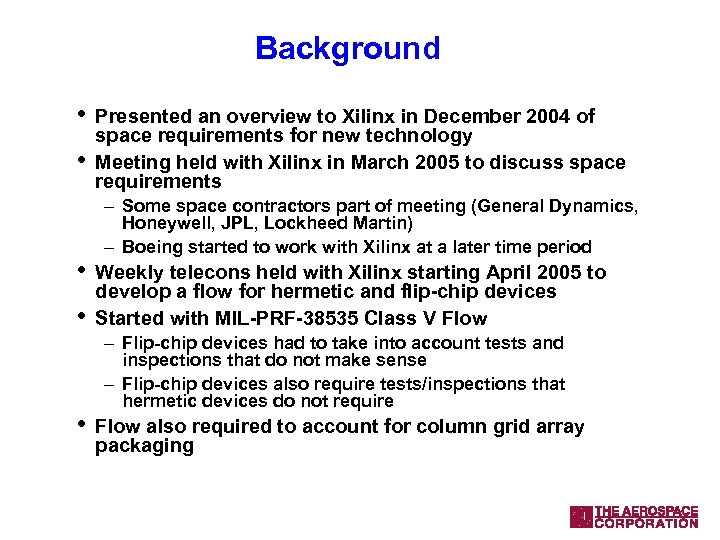 Background

• Presented an overview to Xilinx in December 2004 of space requirements for new technology
• Meeting held with Xilinx in March 2005 to discuss space requirements
– Some space contractors part of meeting (General Dynamics, Honeywell, JPL, Lockheed Martin)
– Boeing started to work with Xilinx at a later time period
• Weekly telecons held with Xilinx starting April 2005 to develop a flow for hermetic and flip-chip devices
• Started with MIL-PRF-38535 Class V Flow
– Flip-chip devices had to take into account tests and inspections that do not make sense
– Flip-chip devices also require tests/inspections that hermetic devices do not require
• Flow also required to account for column grid array packaging

THE AEROSPACE CORPORATION